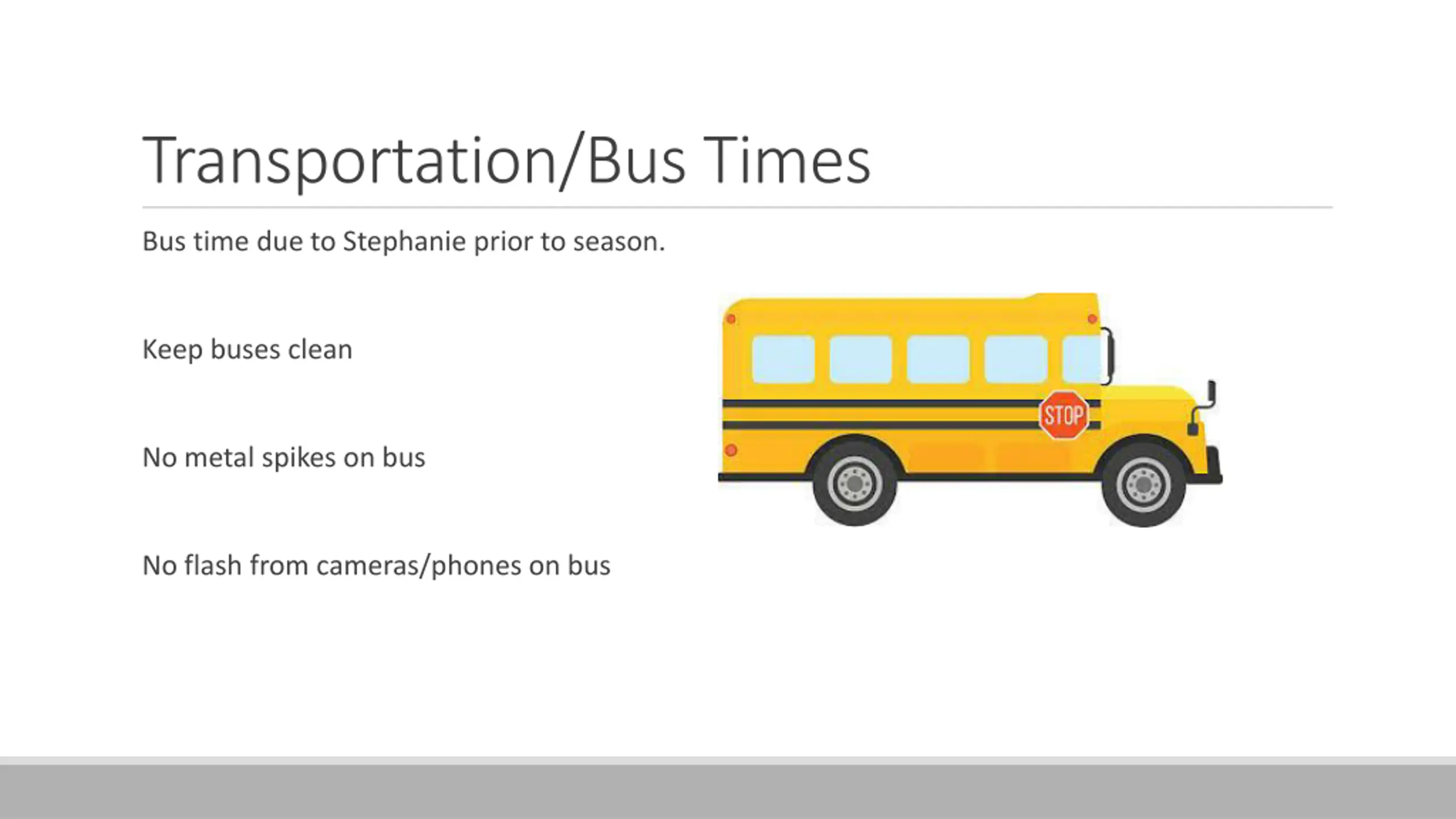 Transportation/Bus Times

Bus time due to Stephanie prior to season.

Keep buses clean

No metal spikes on bus

No flash from cameras/phones on bus

STOP